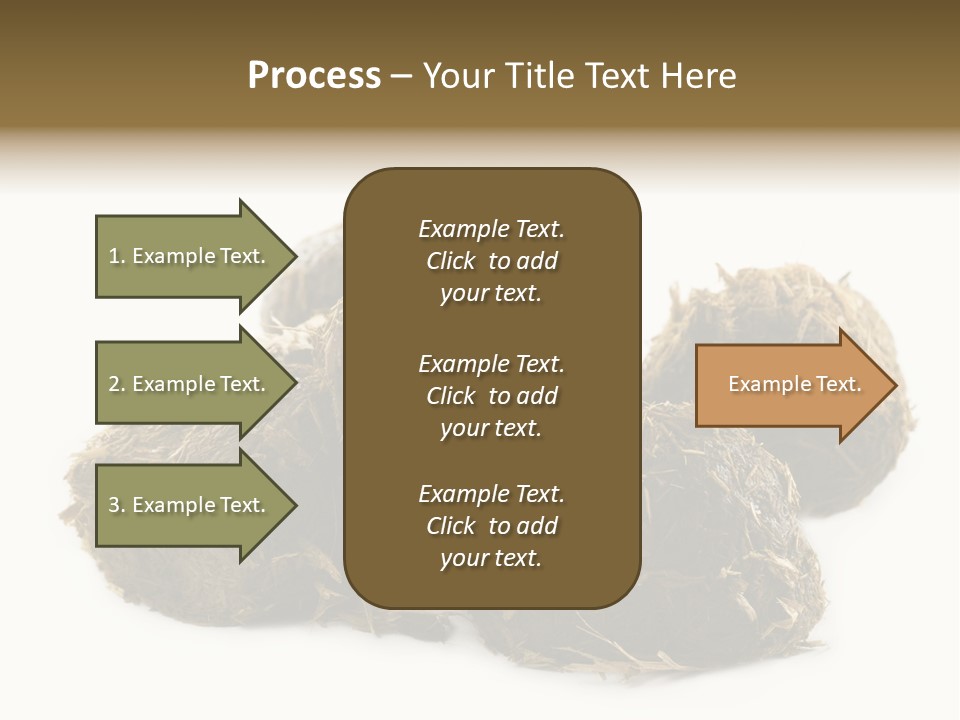 Process – Your Title Text Here

1. Example Text.

2. Example Text.

3. Example Text.

Example Text.
Click to add your text.

Example Text.
Click to add your text.

Example Text.
Click to add your text.

Example Text.